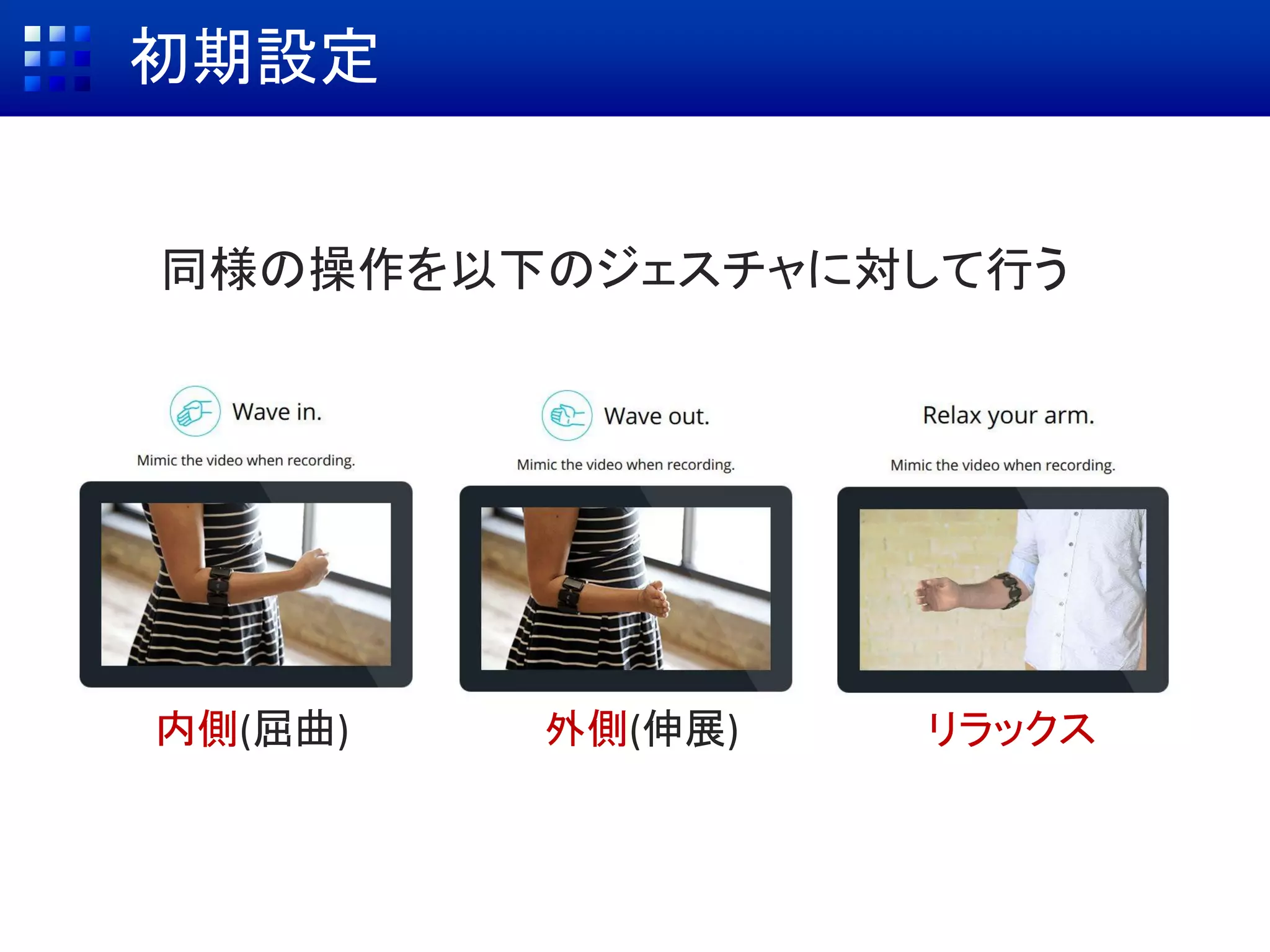 初期設定

同様の操作を以下のジェスチャに対して行う

Wave in.

Mimic the video when recording.

内側(屈曲)

Wave out.

Mimic the video when recording.

外側(伸展)

Relax your arm.

Mimic the video when recording.

リラックス